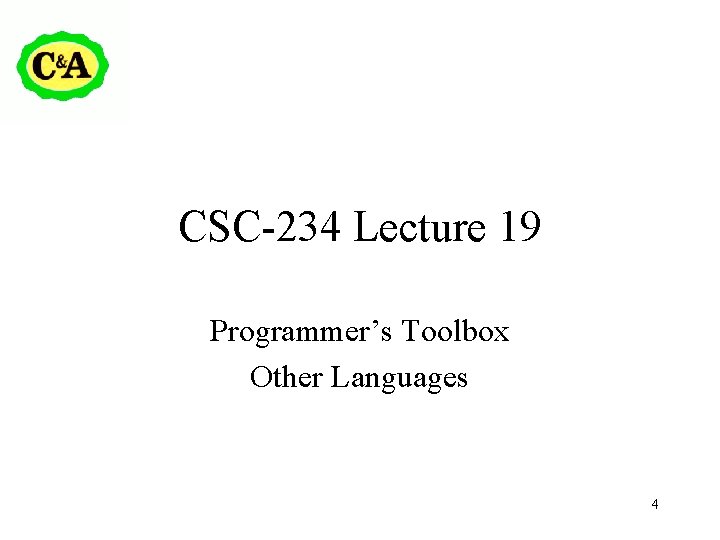 C&A

CSC-234 Lecture 19

Programmer’s Toolbox
Other Languages

4